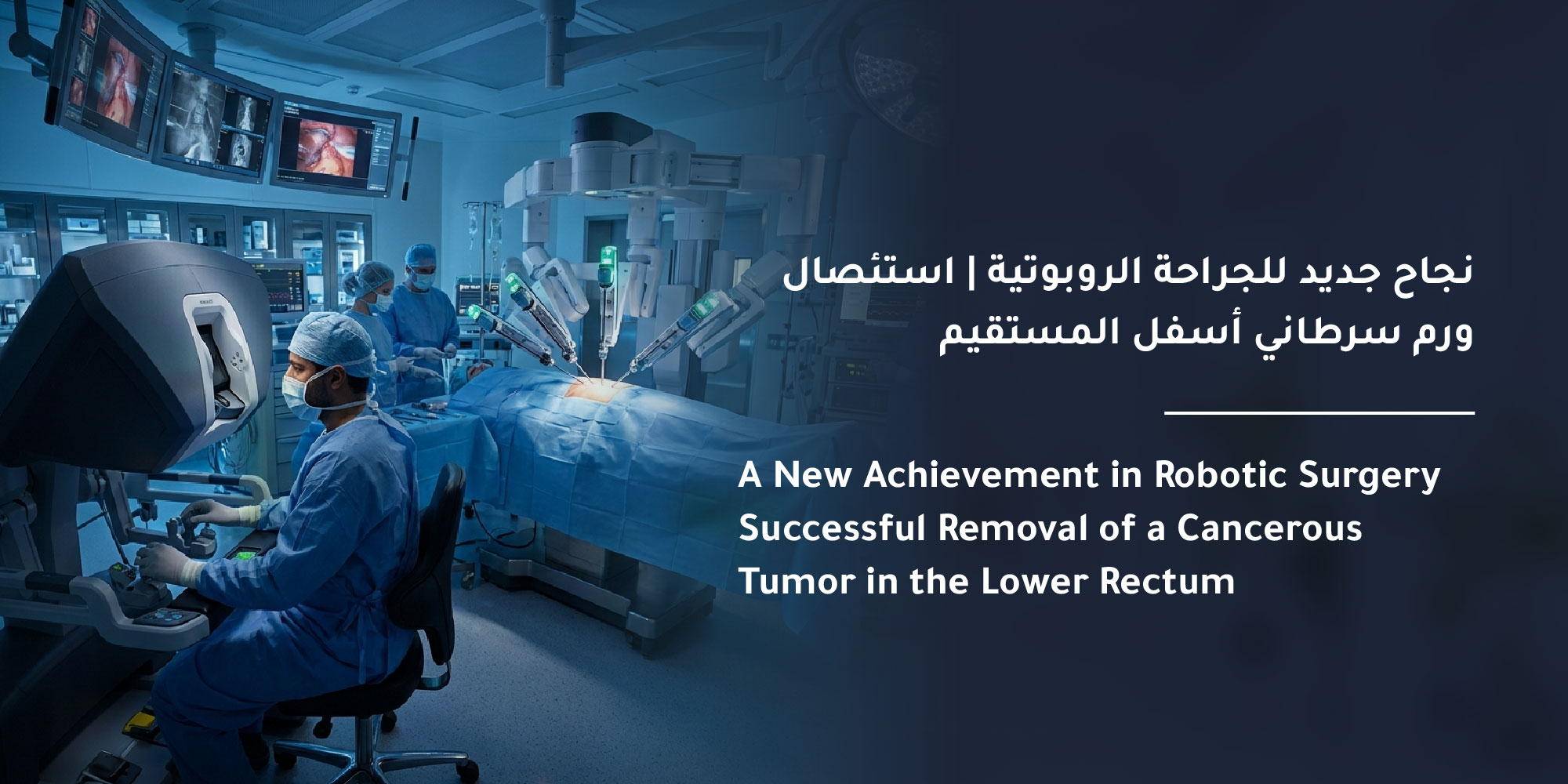 نجاح جديد للجراحة الروبوتية | استئصال ورم سرطاني أسفل المستقيم

A New Achievement in Robotic Surgery Successful Removal of a Cancerous Tumor in the Lower Rectum